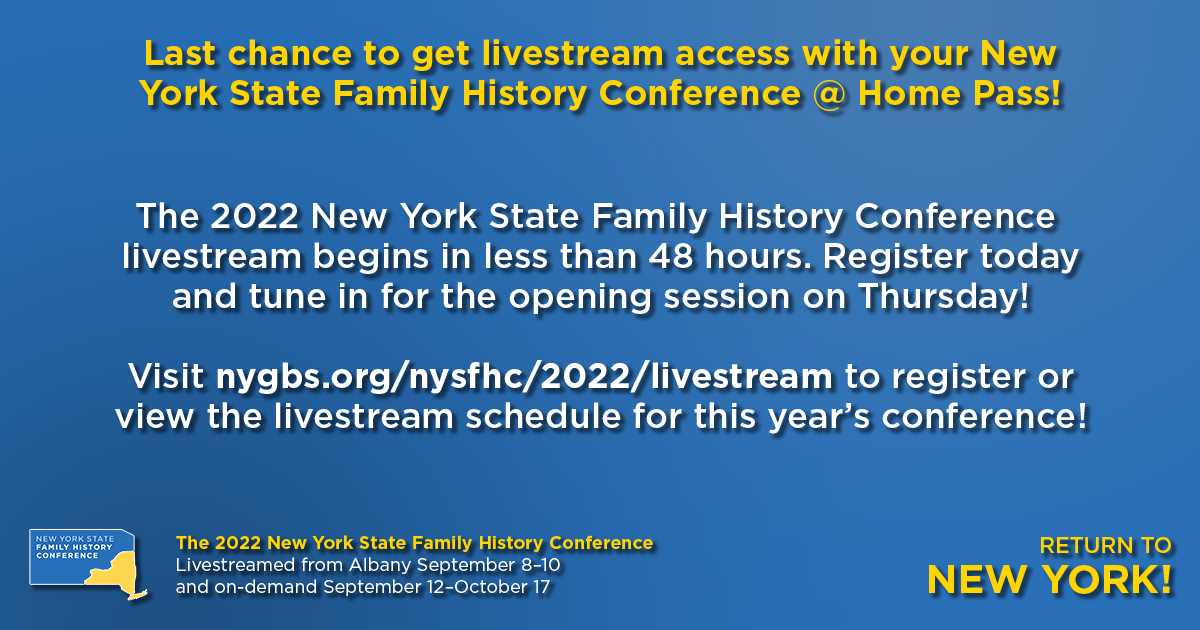 Last chance to get livestream access with your New York State Family History Conference @ Home Pass!

The 2022 New York State Family History Conference livestream begins in less than 48 hours. Register today and tune in for the opening session on Thursday!

Visit nygbs.org/nysfhc/2022/livestream to register or view the livestream schedule for this year's conference!

NEW YORK STATE FAMILY HISTORY CONFERENCE

The 2022 New York State Family History Conference
Livestreamed from Albany September 8–10
and on-demand September 12–October 17

RETURN TO
NEW YORK!